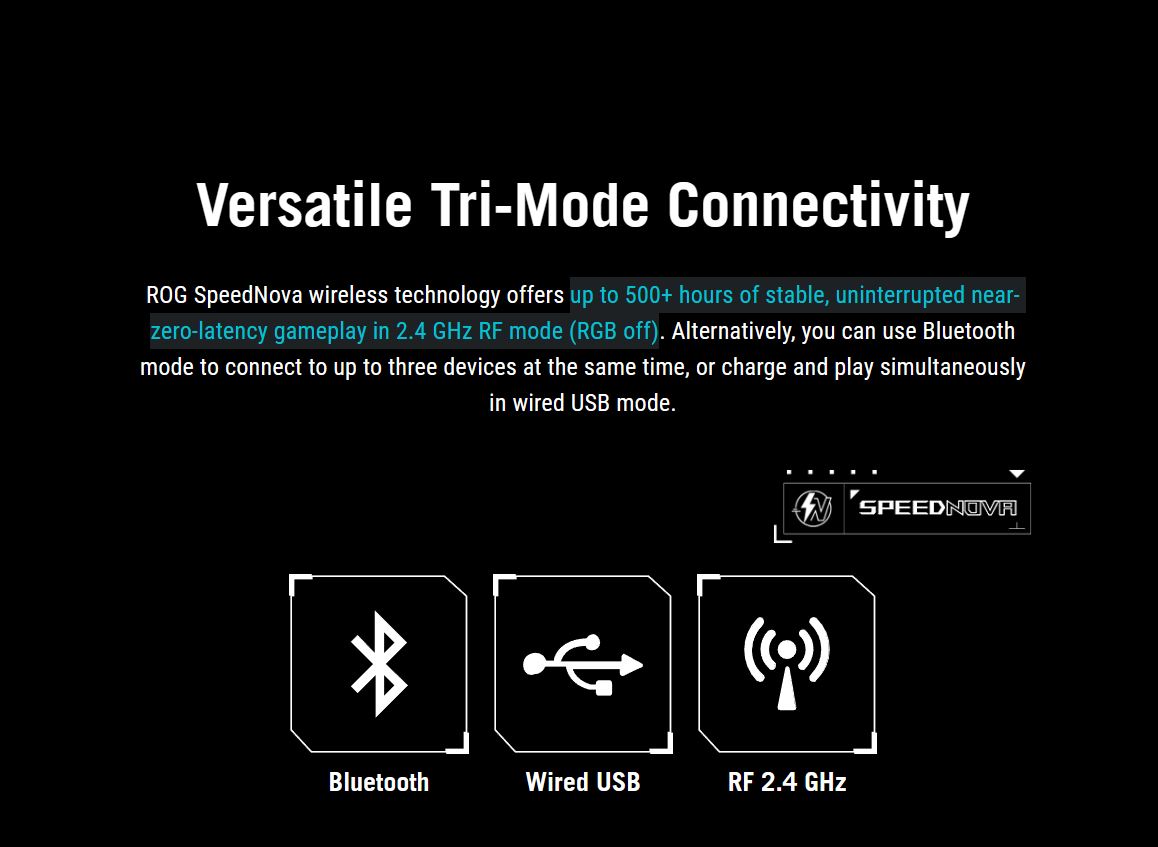 Versatile Tri-Mode Connectivity

ROG SpeedNova wireless technology offers up to 500+ hours of stable, uninterrupted near-zero-latency gameplay in 2.4 GHz RF mode (RGB off). Alternatively, you can use Bluetooth mode to connect to up to three devices at the same time, or charge and play simultaneously in wired USB mode.

SPEEDNOVA

Bluetooth

Wired USB

RF 2.4 GHz